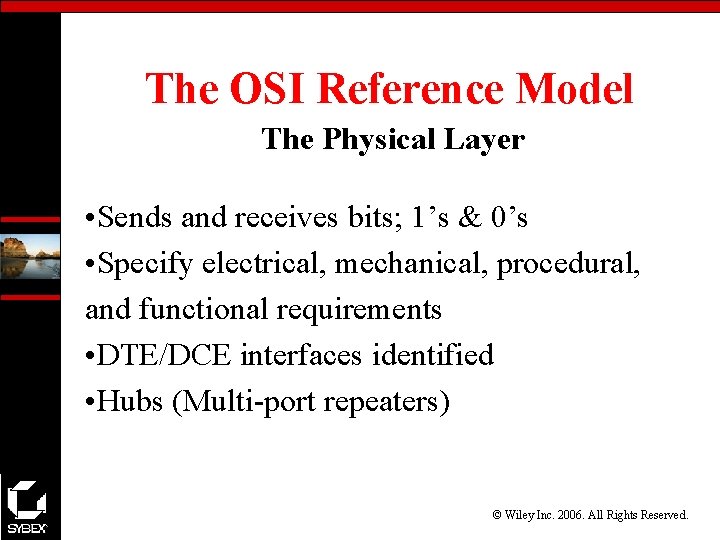 The OSI Reference Model

The Physical Layer

•Sends and receives bits; 1’s & 0’s

•Specify electrical, mechanical, procedural, and functional requirements

•DTE/DCE interfaces identified

•Hubs (Multi-port repeaters)

SYBEX

© Wiley Inc. 2006. All Rights Reserved.